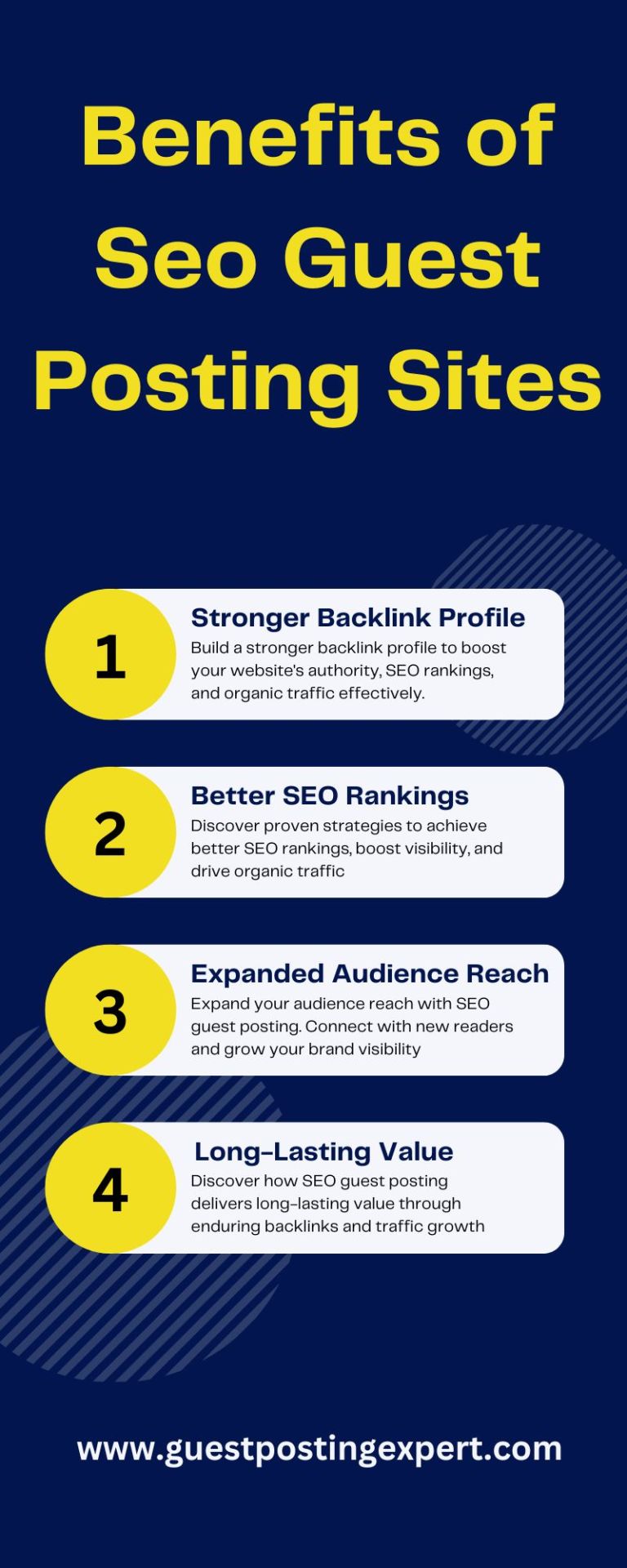 Benefits of Seo Guest Posting Sites

1

Stronger Backlink Profile

Build a stronger backlink profile to boost your website's authority, SEO rankings, and organic traffic effectively.

2

Better SEO Rankings

Discover proven strategies to achieve better SEO rankings, boost visibility, and drive organic traffic

3

Expanded Audience Reach

Expand your audience reach with SEO guest posting. Connect with new readers and grow your brand visibility

4

Long-Lasting Value

Discover how SEO guest posting delivers long-lasting value through enduring backlinks and traffic growth

www.guestpostingexpert.com